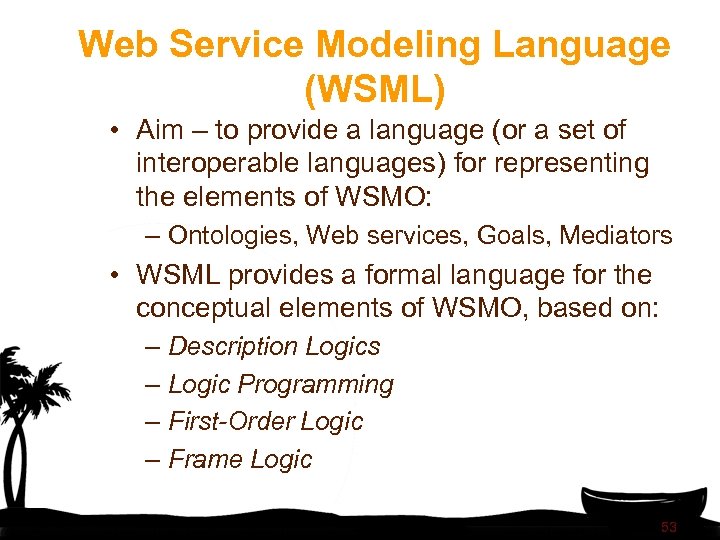 Web Service Modeling Language (WSML)

• Aim – to provide a language (or a set of interoperable languages) for representing the elements of WSMO:

– Ontologies, Web services, Goals, Mediators

• WSML provides a formal language for the conceptual elements of WSMO, based on:

– Description Logics

– Logic Programming

– First-Order Logic

– Frame Logic

53